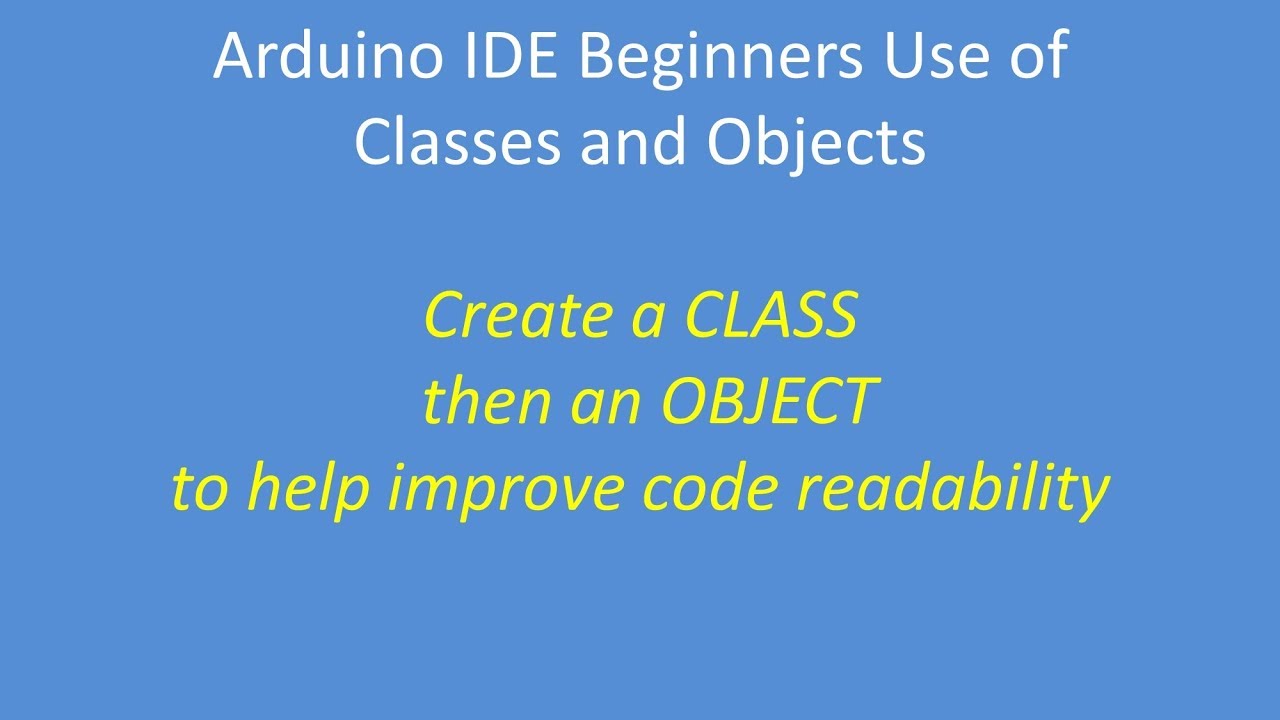 Arduino IDE Beginners Use of Classes and Objects

Create a CLASS
then an OBJECT
to help improve code readability